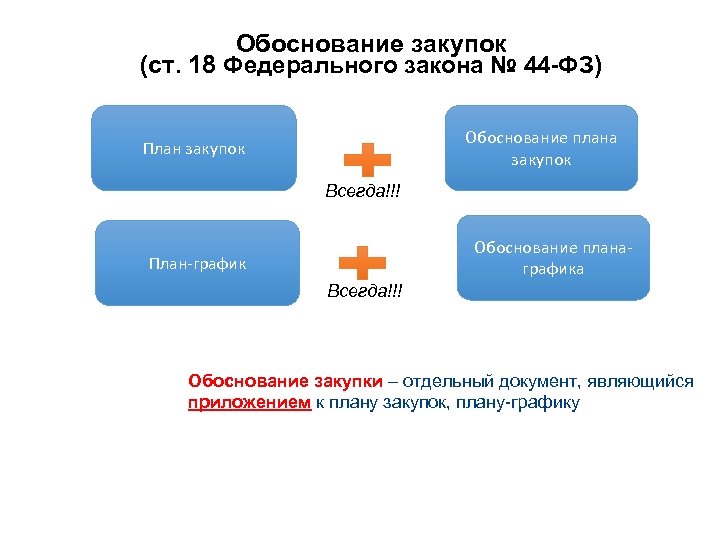 Обоснование закупок
(ст. 18 Федерального закона № 44-ФЗ)

План закупок

Всегда!!!

Обоснование плана закупок

План-график

Всегда!!!

Обоснование плана-графика

Обоснование закупки – отдельный документ, являющийся приложением к плану закупок, плану-графику